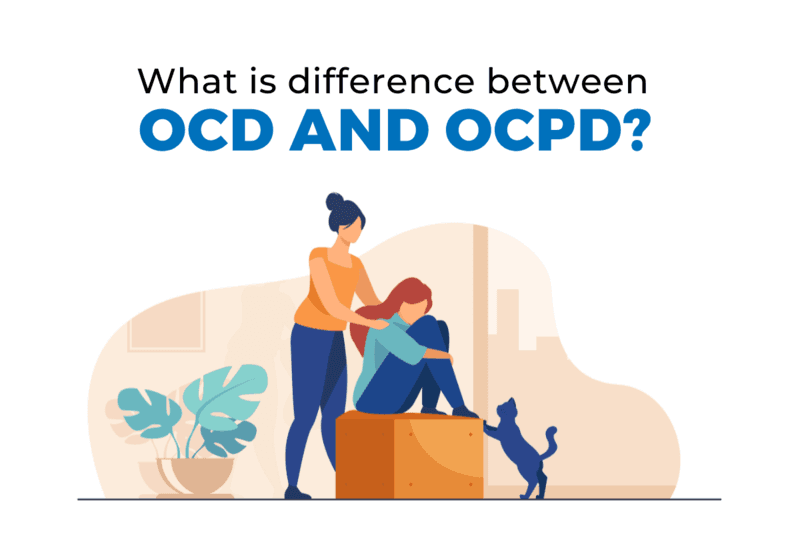 What is difference between
OCD AND OCPD?